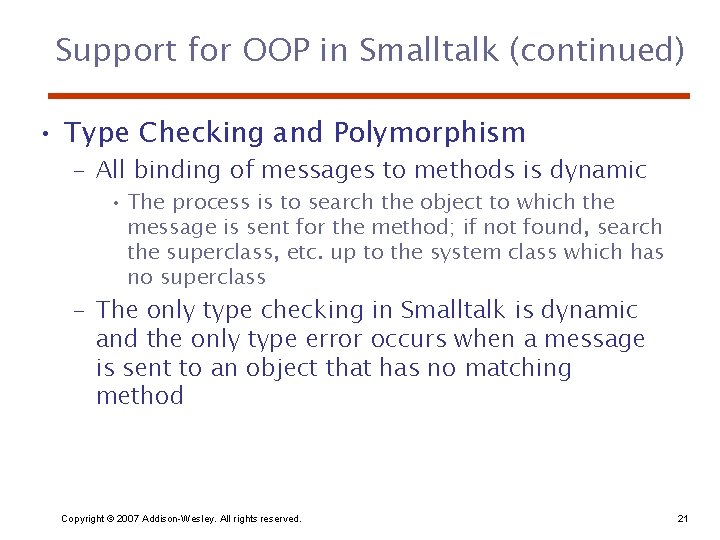 Support for OOP in Smalltalk (continued)

• Type Checking and Polymorphism

– All binding of messages to methods is dynamic

• The process is to search the object to which the message is sent for the method; if not found, search the superclass, etc. up to the system class which has no superclass

– The only type checking in Smalltalk is dynamic and the only type error occurs when a message is sent to an object that has no matching method

Copyright © 2007 Addison-Wesley. All rights reserved.

21